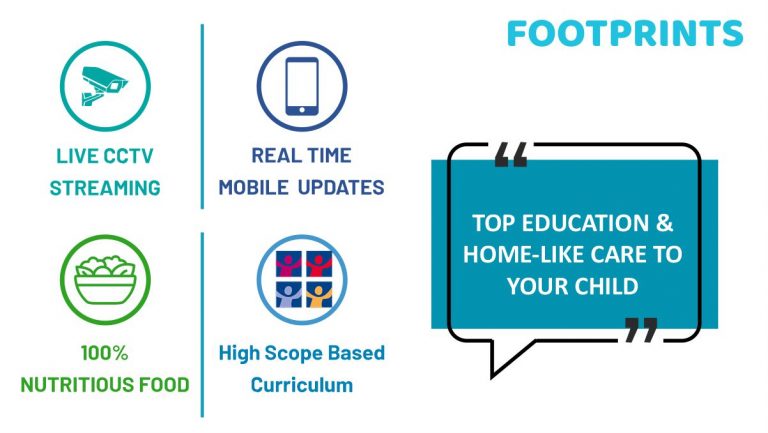 FOOTPRINTS

LIVE CCTV STREAMING

REAL TIME MOBILE UPDATES

100% NUTRITIOUS FOOD

High Scope Based Curriculum

“ TOP EDUCATION & HOME-LIKE CARE TO YOUR CHILD ”